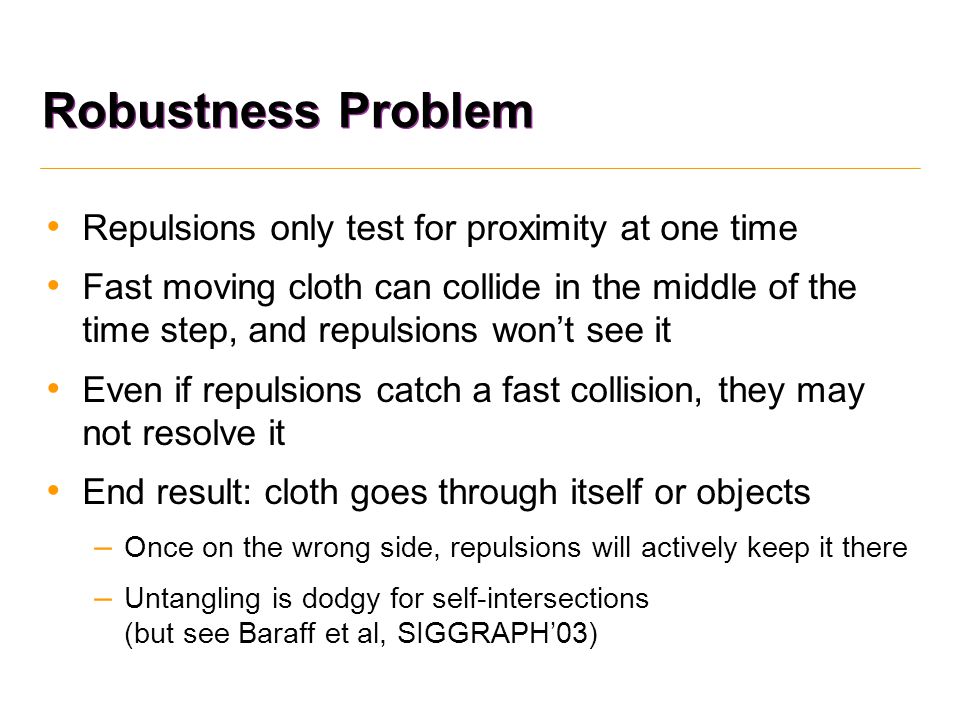 Robustness Problem

• Repulsions only test for proximity at one time

• Fast moving cloth can collide in the middle of the time step, and repulsions won't see it

• Even if repulsions catch a fast collision, they may not resolve it

• End result: cloth goes through itself or objects

– Once on the wrong side, repulsions will actively keep it there

– Untangling is dodgy for self-intersections
(but see Baraff et al, SIGGRAPH'03)